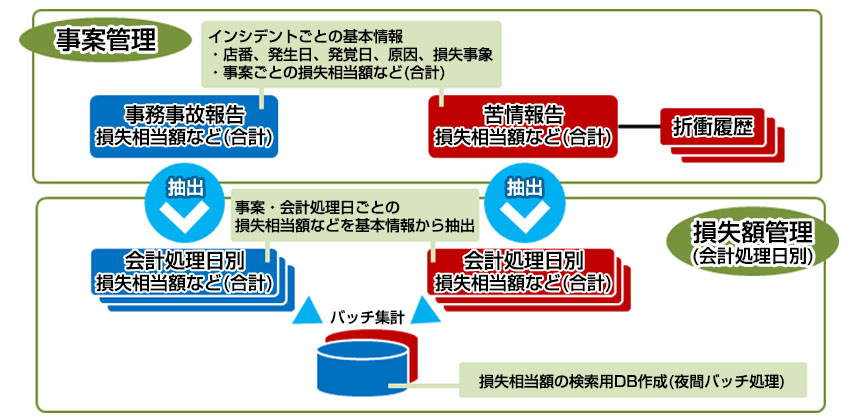 事案管理

インシデントごとの基本情報
・店番、発生日、発覚日、原因、損失事象
・事案ごとの損失相当額など(合計)

事務事故報告
損失相当額など(合計)

苦情報告
損失相当額など(合計)

折衝履歴

抽出

抽出

事案・会計処理日ごとの
損失相当額などを基本情報から抽出

損失額管理
(会計処理日別)

会計処理日別
損失相当額など(合計)

会計処理日別
損失相当額など(合計)

バッチ集計

損失相当額の検索用DB作成(夜間バッチ処理)